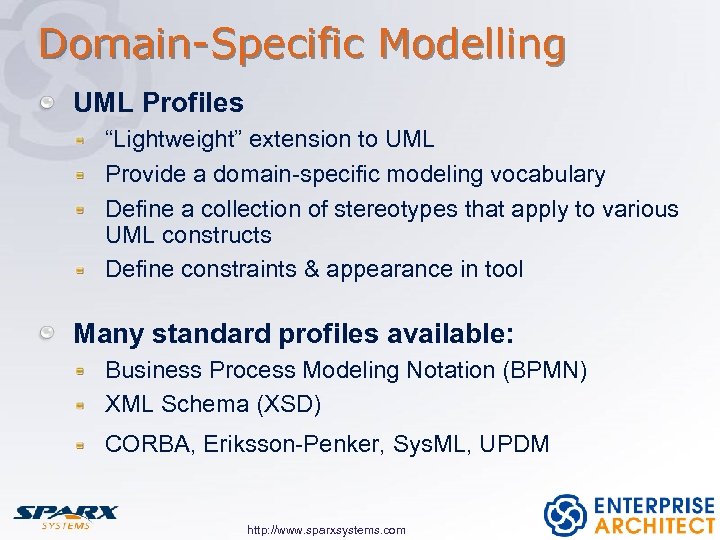 Domain-Specific Modelling

UML Profiles

“Lightweight” extension to UML

Provide a domain-specific modeling vocabulary

Define a collection of stereotypes that apply to various UML constructs

Define constraints & appearance in tool

Many standard profiles available:

Business Process Modeling Notation (BPMN)

XML Schema (XSD)

CORBA, Eriksson-Penker, SysML, UPDM

SPARX SYSTEMS

http://www.sparxsystems.com

ENTERPRISE ARCHITECT